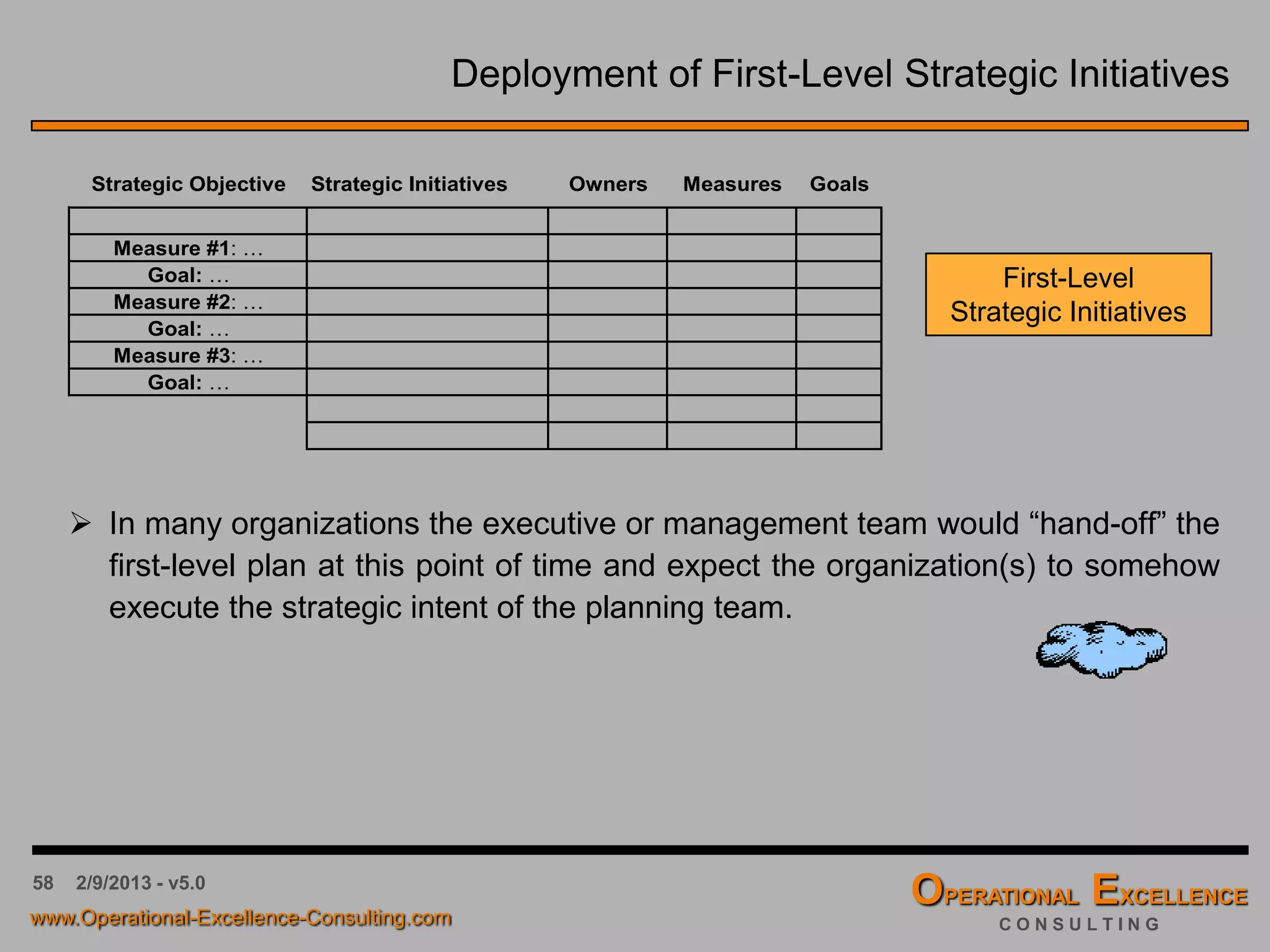 Deployment of First-Level Strategic Initiatives

| Strategic Objective | Strategic Initiatives | Owners | Measures | Goals |
|---|---|---|---|---|
| | | | | |
| Measure #1: … | | | | |
| Goal: … | | | | |
| Measure #2: … | | | | |
| Goal: … | | | | |
| Measure #3: … | | | | |
| Goal: … | | | | |
| | | | | |
| | | | | |

First-Level Strategic Initiatives

➢ In many organizations the executive or management team would “hand-off” the first-level plan at this point of time and expect the organization(s) to somehow execute the strategic intent of the planning team.

58 2/9/2013 - v5.0

www.Operational-Excellence-Consulting.com

OPERATIONAL EXCELLENCE
CONSULTING